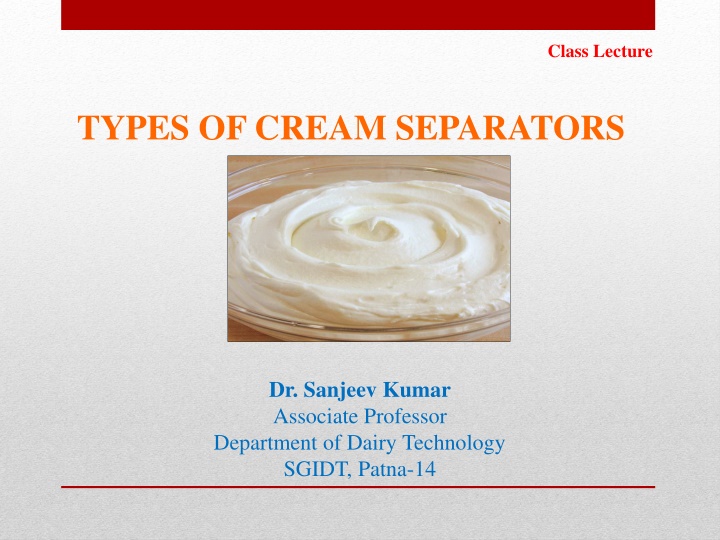 Class Lecture

TYPES OF CREAM SEPARATORS

Dr. Sanjeev Kumar
Associate Professor
Department of Dairy Technology
SGIDT, Patna-14